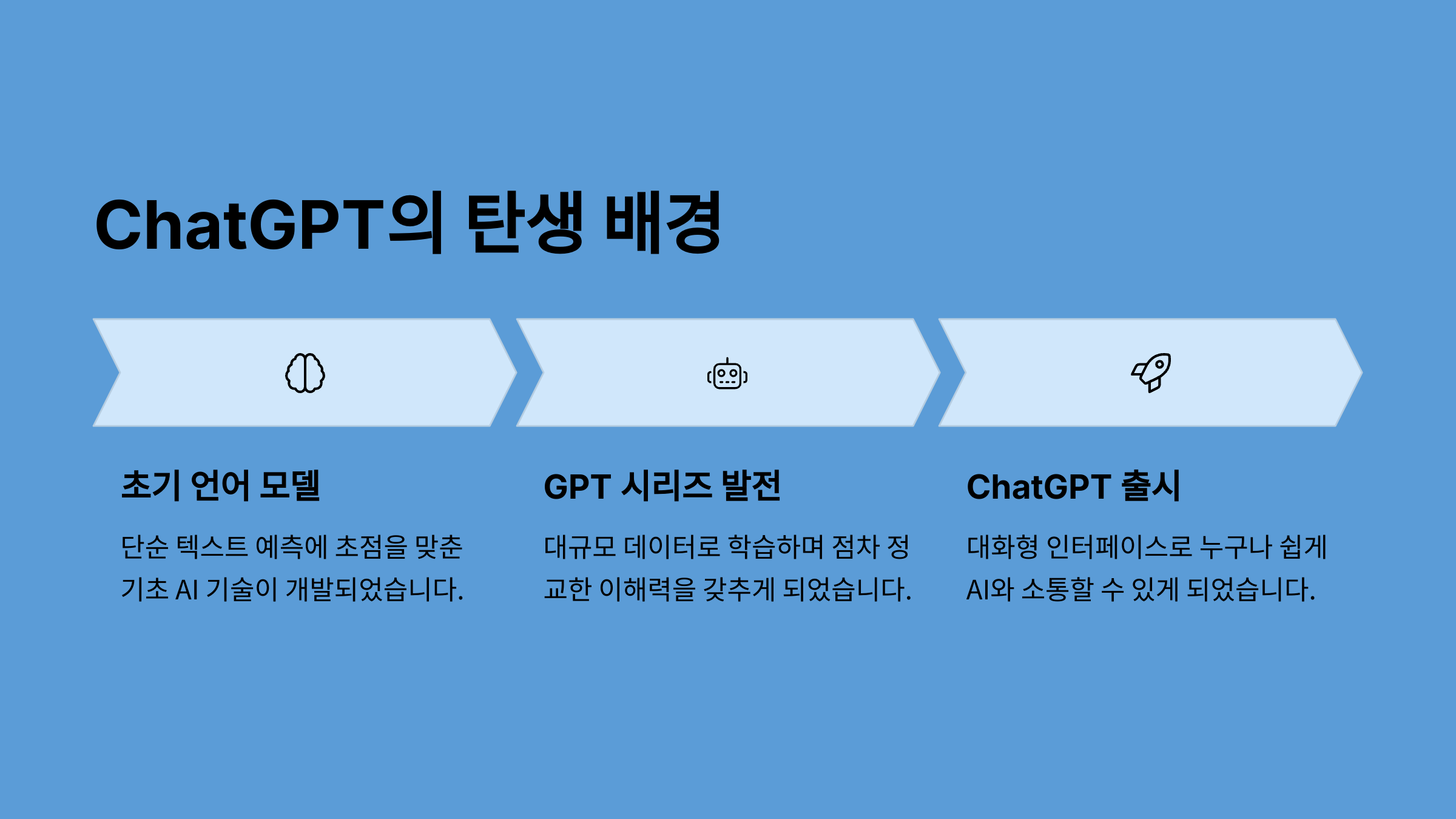 ChatGPT의 탄생 배경

초기 언어 모델

단순 텍스트 예측에 초점을 맞춘 기초 AI 기술이 개발되었습니다.

GPT 시리즈 발전

대규모 데이터로 학습하며 점차 정교한 이해력을 갖추게 되었습니다.

ChatGPT 출시

대화형 인터페이스로 누구나 쉽게 AI와 소통할 수 있게 되었습니다.